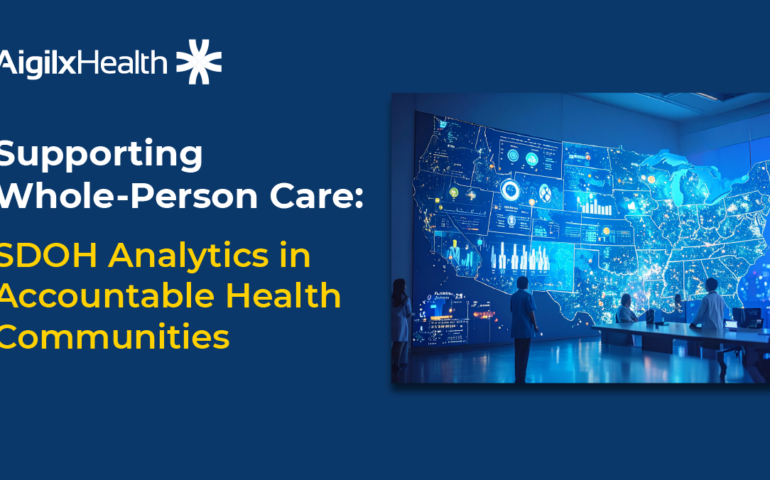 AigilxHealth

Supporting Whole-Person Care:

SDOH Analytics in Accountable Health Communities